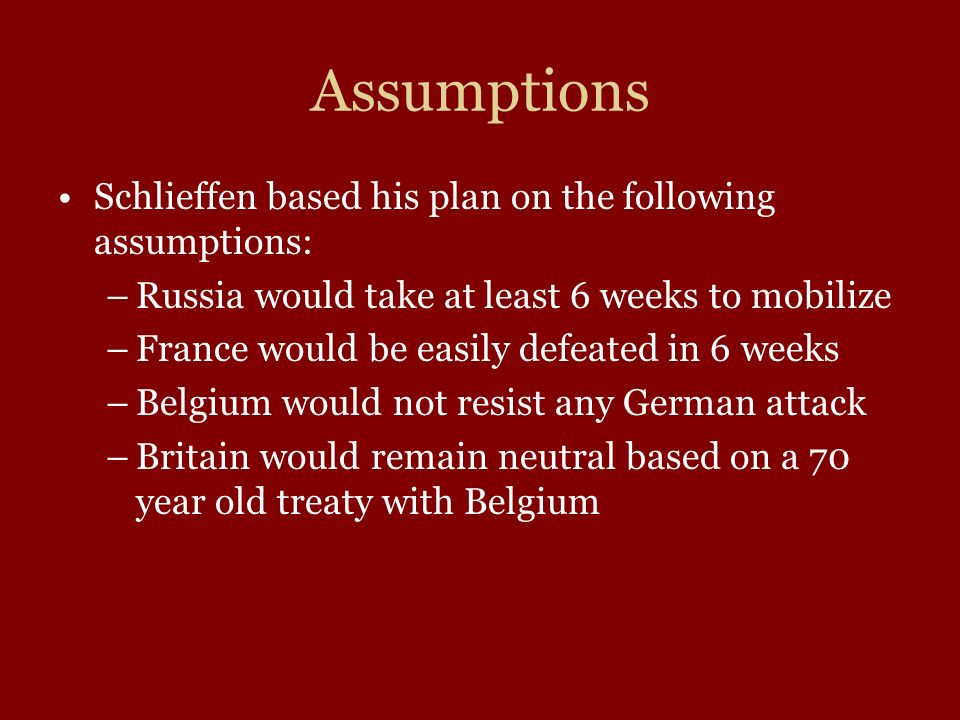 Assumptions

• Schlieffen based his plan on the following assumptions:
– Russia would take at least 6 weeks to mobilize
– France would be easily defeated in 6 weeks
– Belgium would not resist any German attack
– Britain would remain neutral based on a 70 year old treaty with Belgium